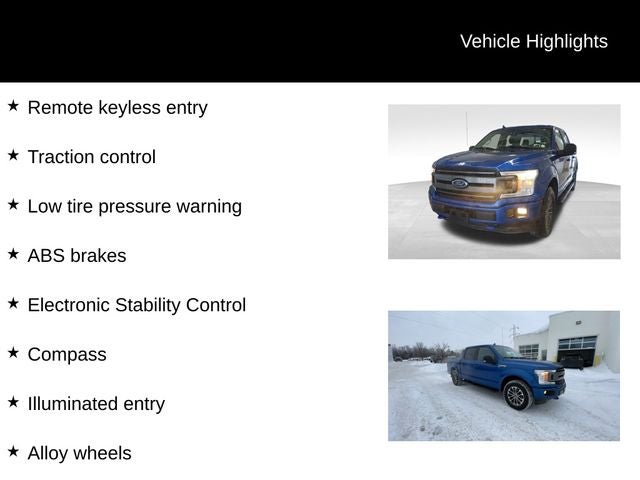 Vehicle Highlights

★ Remote keyless entry

★ Traction control

★ Low tire pressure warning

★ ABS brakes

★ Electronic Stability Control

★ Compass

★ Illuminated entry

★ Alloy wheels